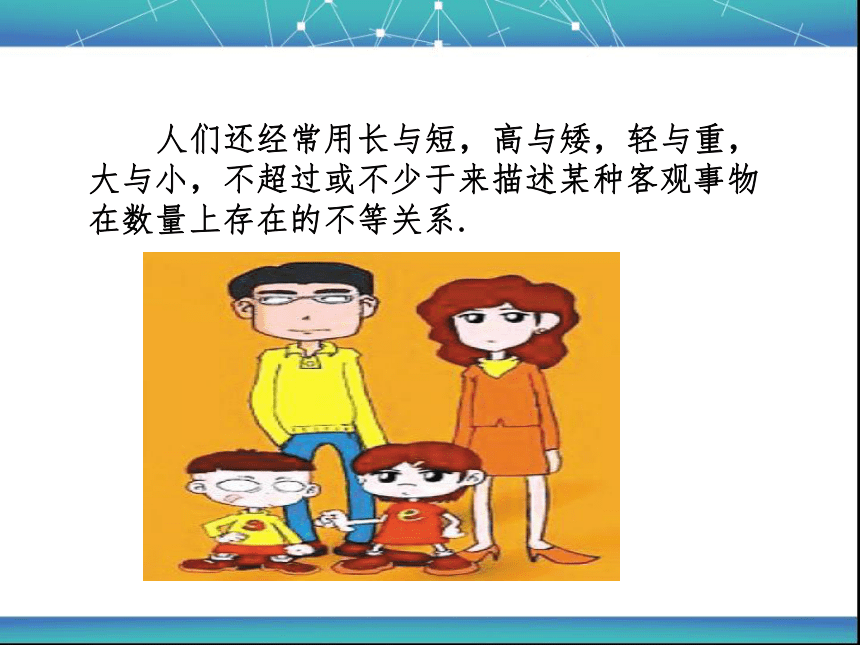 人们还经常用长与短，高与矮，轻与重，大与小，不超过或不少于来描述某种客观事物在数量上存在的不等关系.